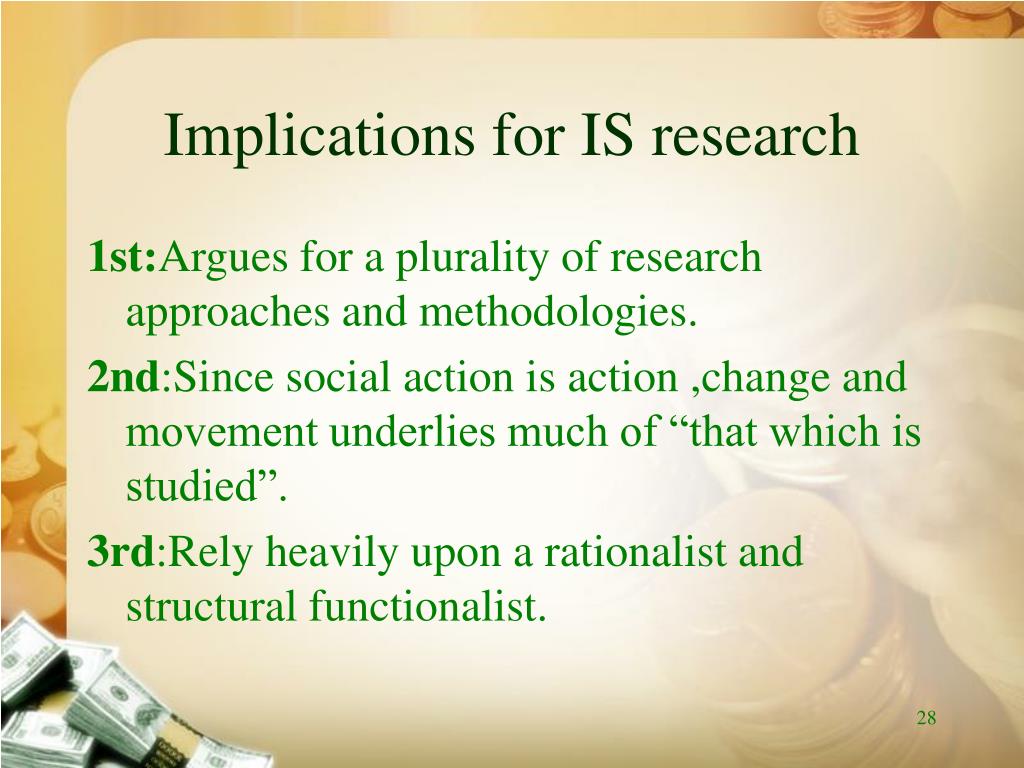 Implications for IS research

1st:Argues for a plurality of research approaches and methodologies.

2nd:Since social action is action ,change and movement underlies much of “that which is studied”.

3rd:Rely heavily upon a rationalist and structural functionalist.

28